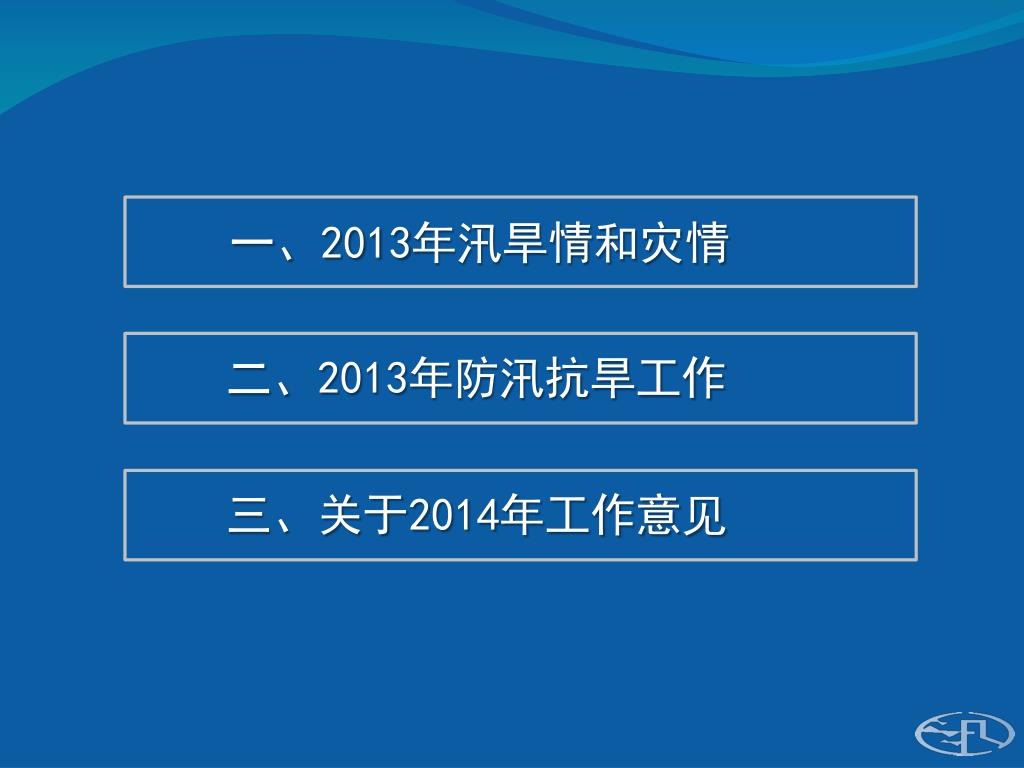 一、2013年汛旱情和灾情

二、2013年防汛抗旱工作

三、关于2014年工作意见